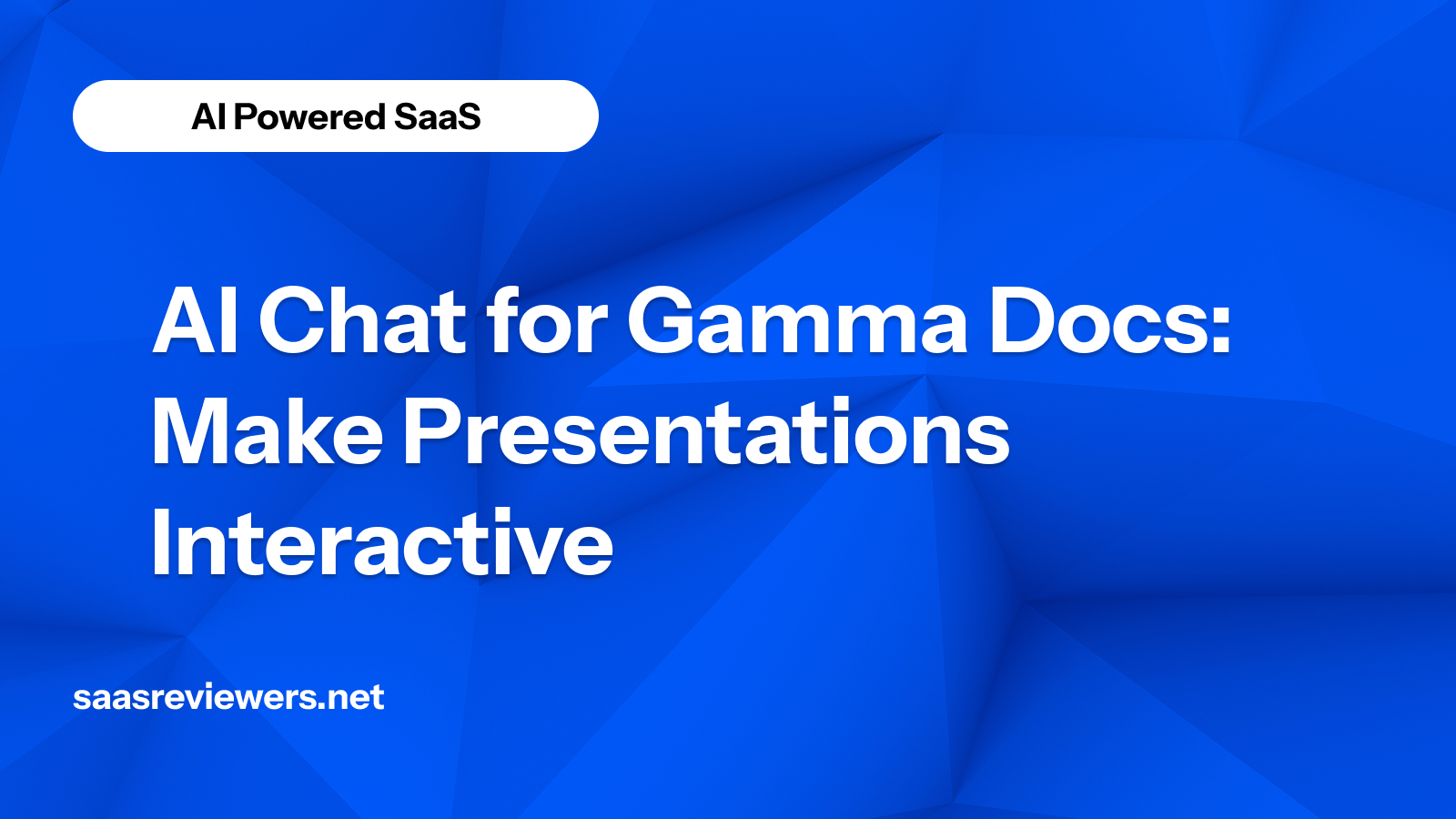 AI Powered SaaS

AI Chat for Gamma Docs: Make Presentations Interactive

saasreviewers.net